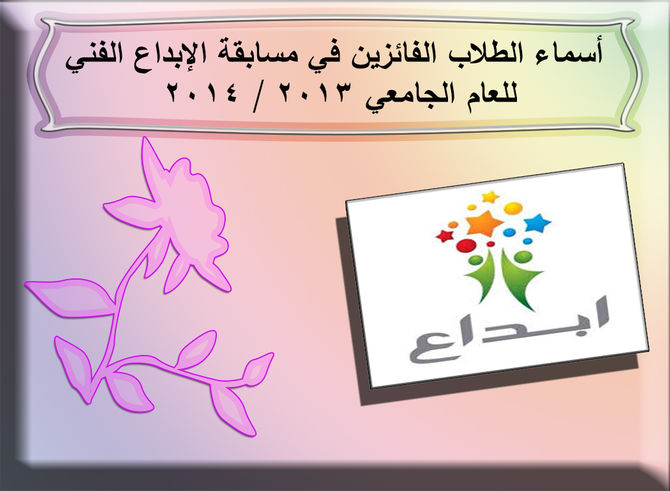 أسماء الطلاب الفائزين في مسابقة الإبداع الفني للعام الجامعي ٢٠١٣ / ٢٠١٤

ابداع